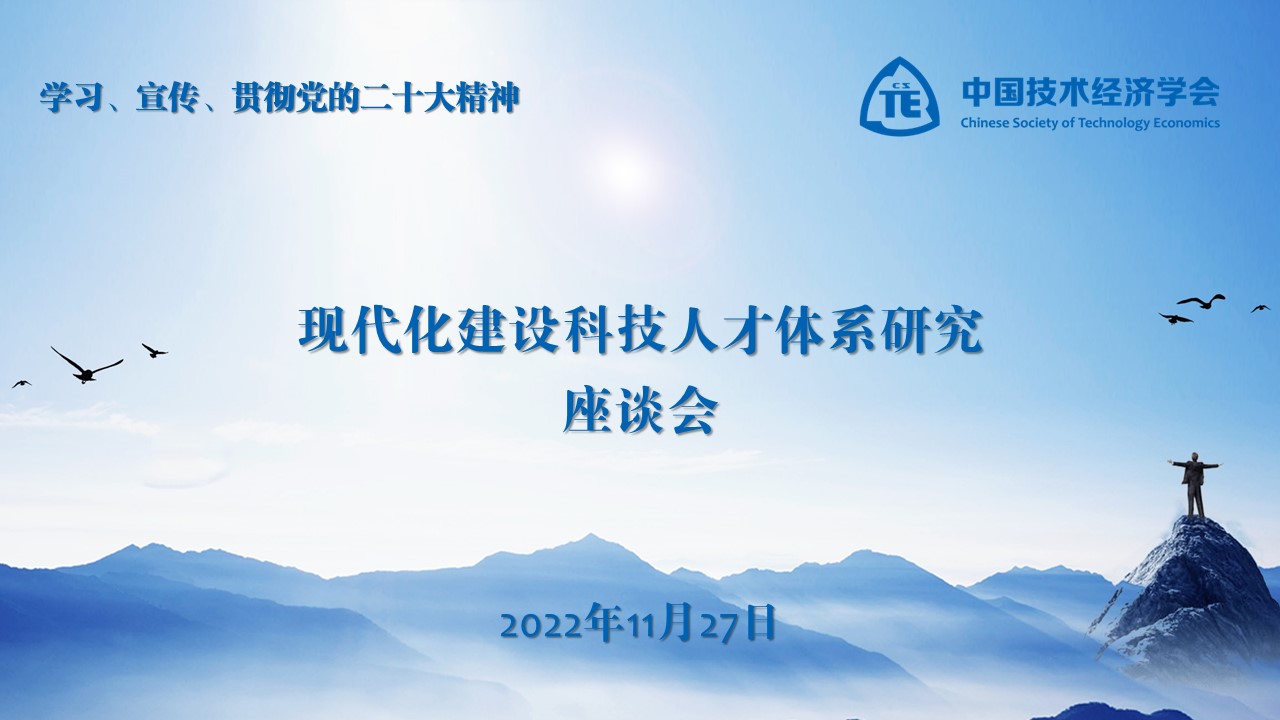 学习、宣传、贯彻党的二十大精神

CS TE 中国技术经济学会
Chinese Society of Technology Economics

现代化建设科技人才体系研究
座谈会

2022年11月27日